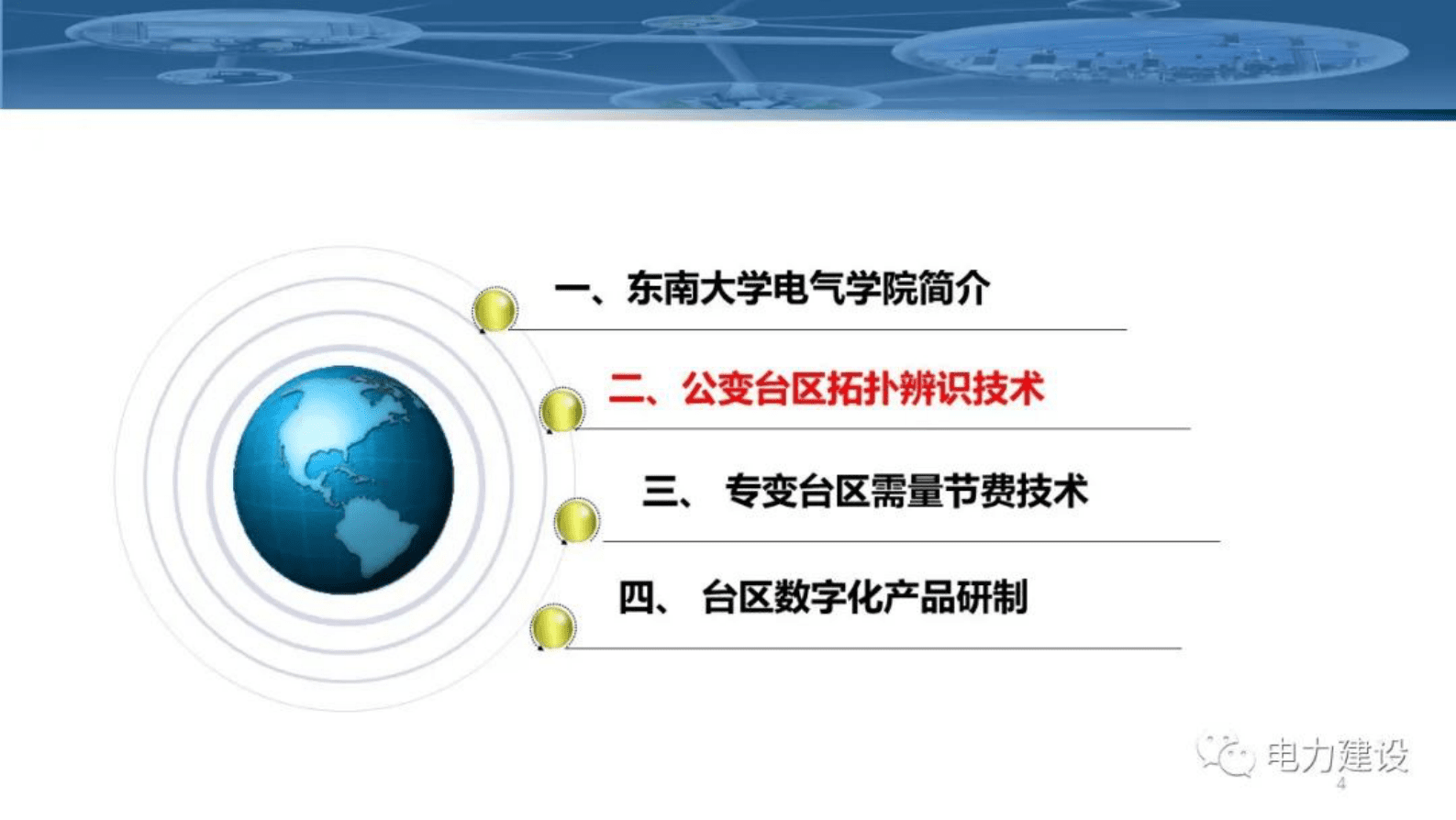 一、东南大学电气学院简介

二、公变台区拓扑辨识技术

三、 专变台区需量节费技术

四、 台区数字化产品研制

电力建设

4